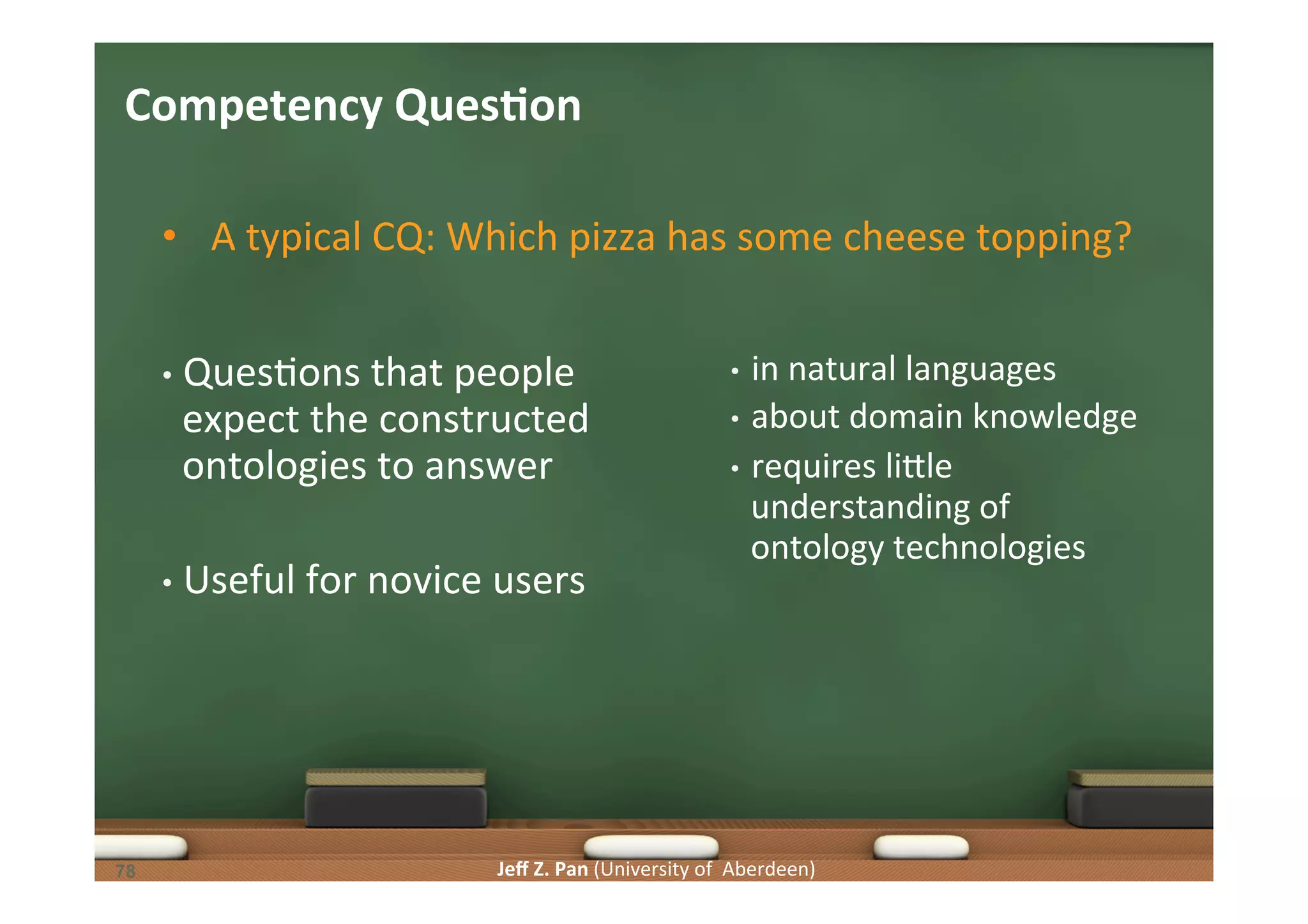 Competency Question

• A typical CQ: Which pizza has some cheese topping?

• Questions that people expect the constructed ontologies to answer

• Useful for novice users

• in natural languages
• about domain knowledge
• requires little understanding of ontology technologies

78

Jeff Z. Pan (University of Aberdeen)